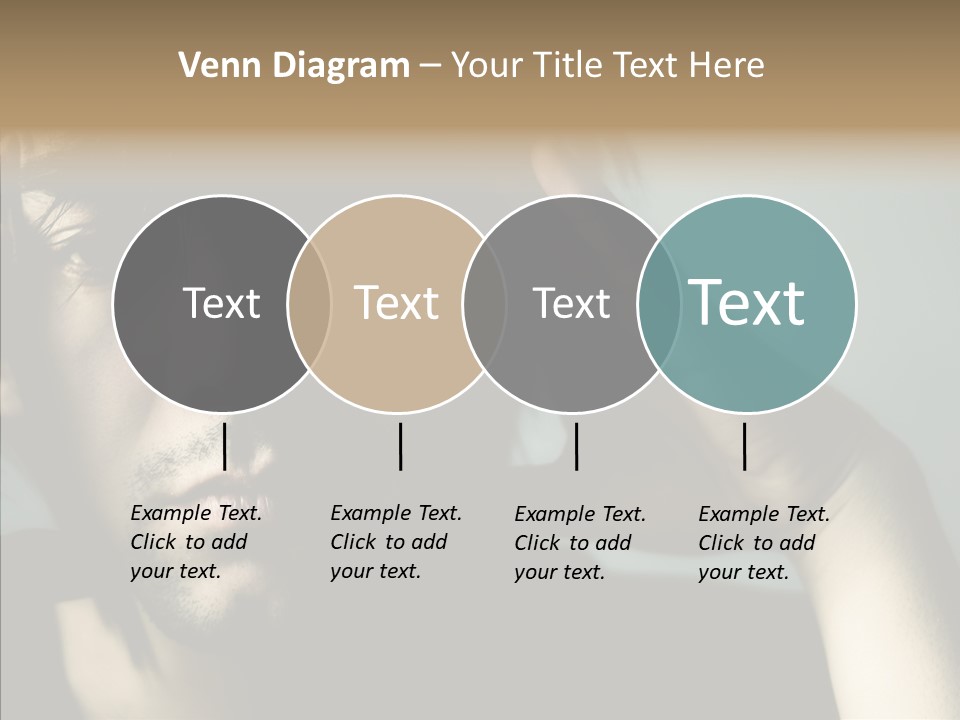 Venn Diagram – Your Title Text Here

Text

Text

Text

Text

Example Text. Click to add your text.

Example Text. Click to add your text.

Example Text. Click to add your text.

Example Text. Click to add your text.